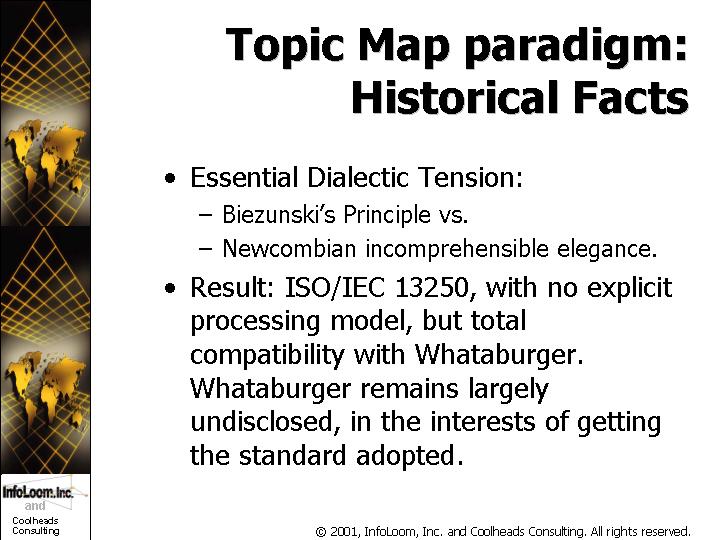 Topic Map paradigm: Historical Facts

• Essential Dialectic Tension:
– Biezunski's Principle vs.
– Newcombian incomprehensible elegance.

• Result: ISO/IEC 13250, with no explicit processing model, but total compatibility with Whataburger. Whataburger remains largely undisclosed, in the interests of getting the standard adopted.

InfoLoom, Inc. and Coolheads Consulting

© 2001, InfoLoom, Inc. and Coolheads Consulting. All rights reserved.